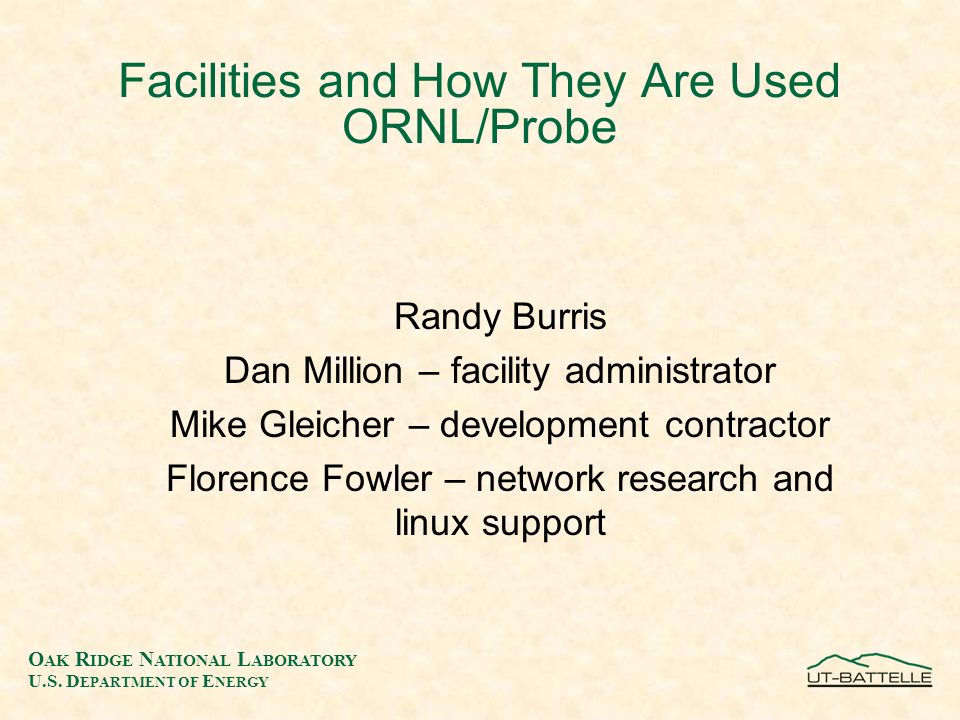 Facilities and How They Are Used
ORNL/Probe

Randy Burris

Dan Million – facility administrator

Mike Gleicher – development contractor

Florence Fowler – network research and linux support

OAK RIDGE NATIONAL LABORATORY
U.S. DEPARTMENT OF ENERGY

UT-BATTELLE